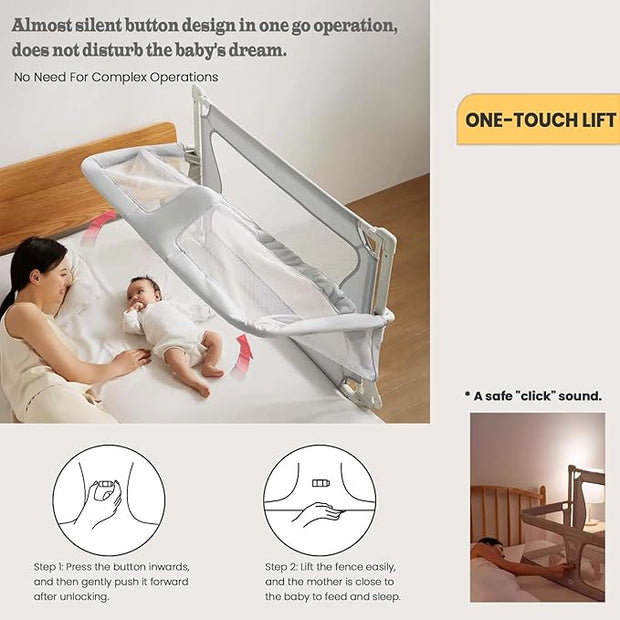 Almost silent button design in one go operation, does not disturb the baby's dream.

No Need For Complex Operations

ONE-TOUCH LIFT

* A safe "click" sound.

Step 1: Press the button inwards, and then gently push it forward after unlocking.

Step 2: Lift the fence easily, and the mother is close to the baby to feed and sleep.